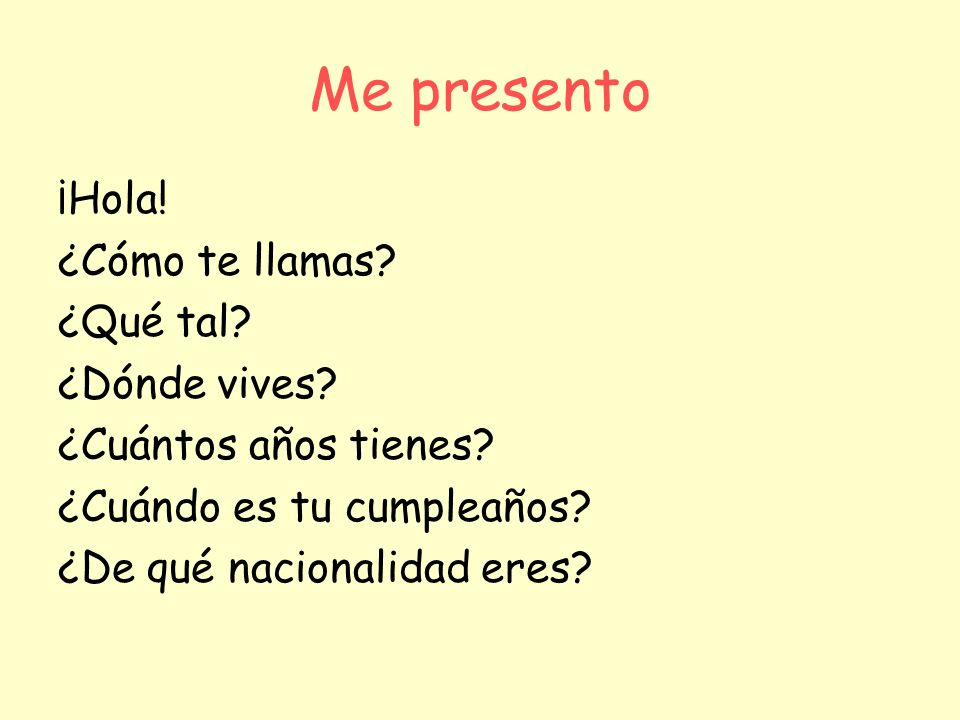 Me presento

¡Hola!
¿Cómo te llamas?
¿Qué tal?
¿Dónde vives?
¿Cuántos años tienes?
¿Cuándo es tu cumpleaños?
¿De qué nacionalidad eres?